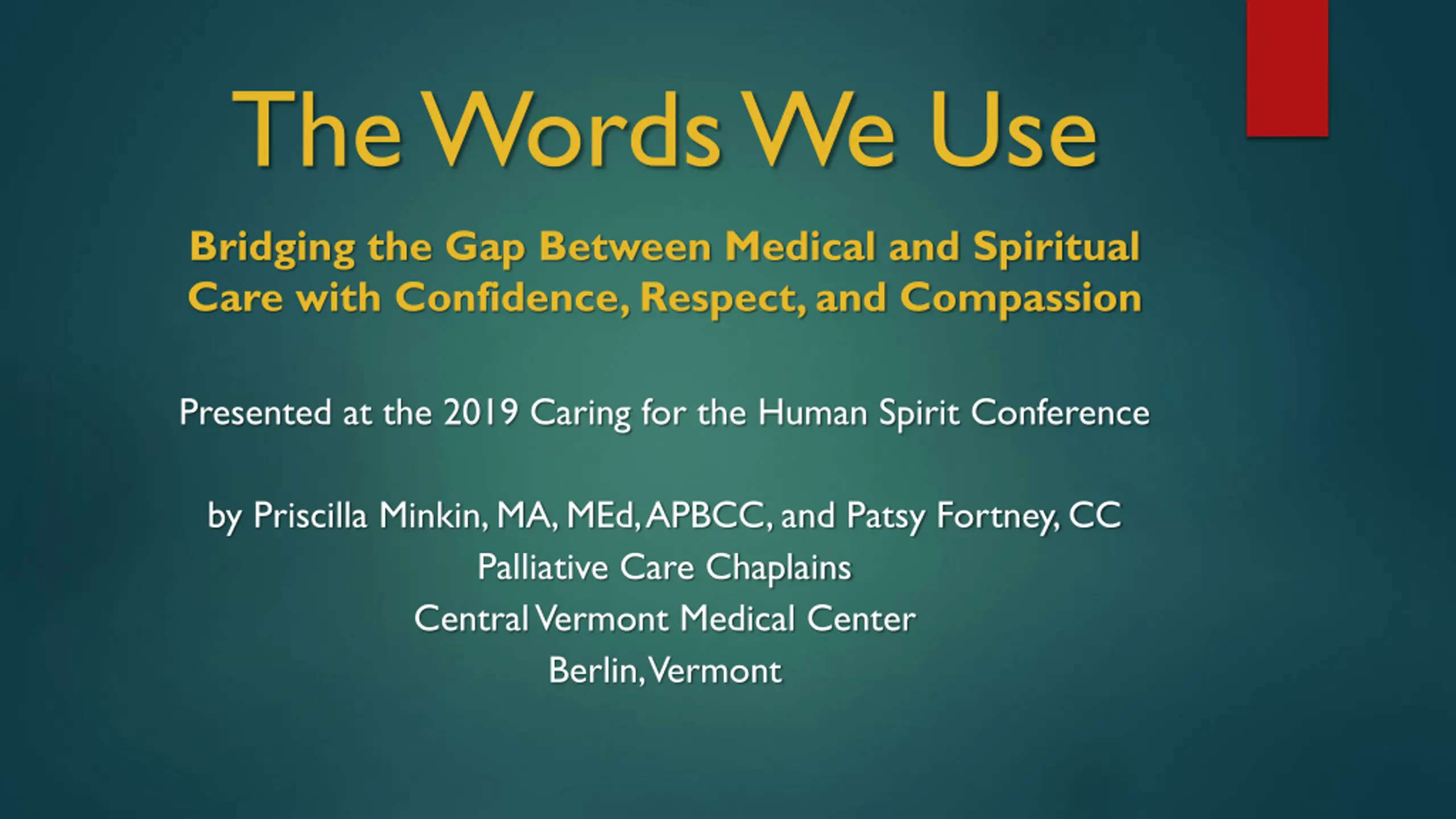 The Words We Use

Bridging the Gap Between Medical and Spiritual Care with Confidence, Respect, and Compassion

Presented at the 2019 Caring for the Human Spirit Conference

by Priscilla Minkin, MA, MEd, APBCC, and Patsy Fortney, CC
Palliative Care Chaplains
Central Vermont Medical Center
Berlin, Vermont